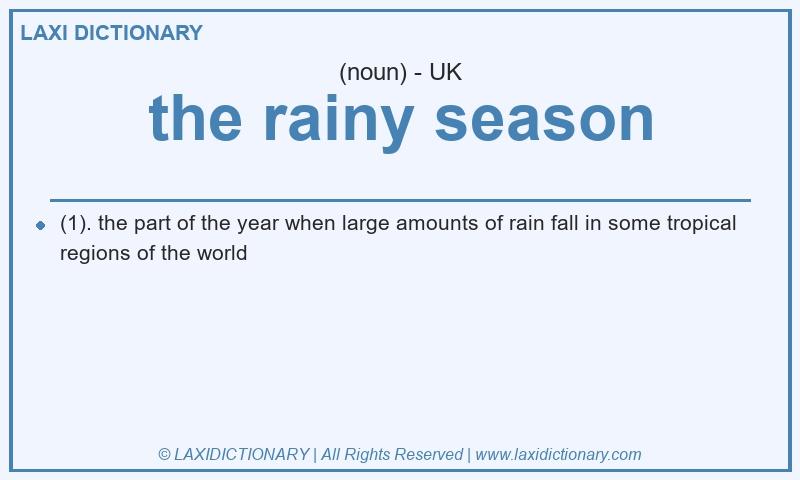 LAXI DICTIONARY

(noun) - UK

the rainy season

(1). the part of the year when large amounts of rain fall in some tropical regions of the world

© LAXIDICTIONARY | All Rights Reserved | www.laxidictionary.com